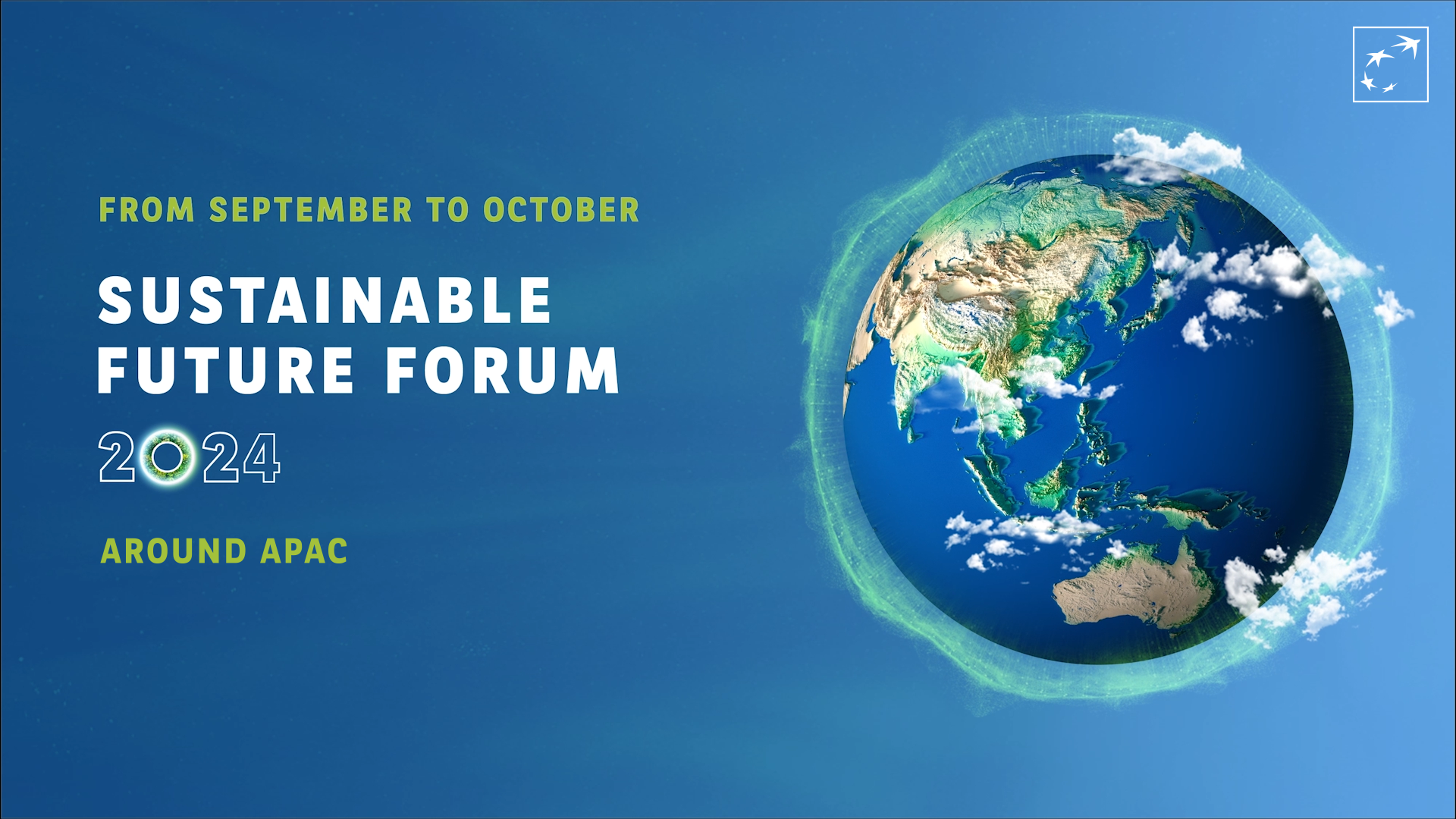 FROM SEPTEMBER TO OCTOBER

SUSTAINABLE FUTURE FORUM

2024

AROUND APAC